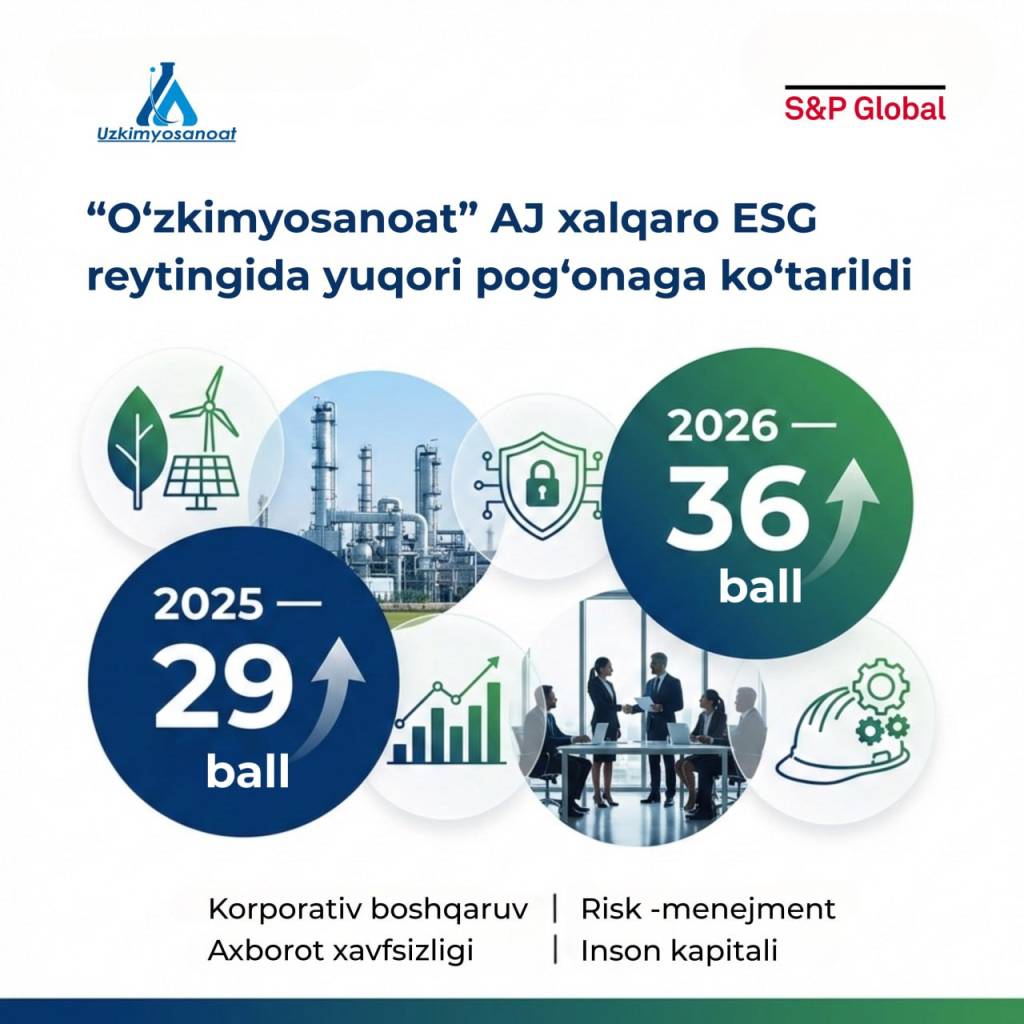 Uzkimyosanoat

S&P Global

“O‘zkimyosanoat” AJ xalqaro ESG reytingida yuqori pog‘onaga ko‘tarildi

2026 —
36
ball

2025 —
29
ball

Korporativ boshqaruv | Risk -menejment
Axborot xavfsizligi | Inson kapitali